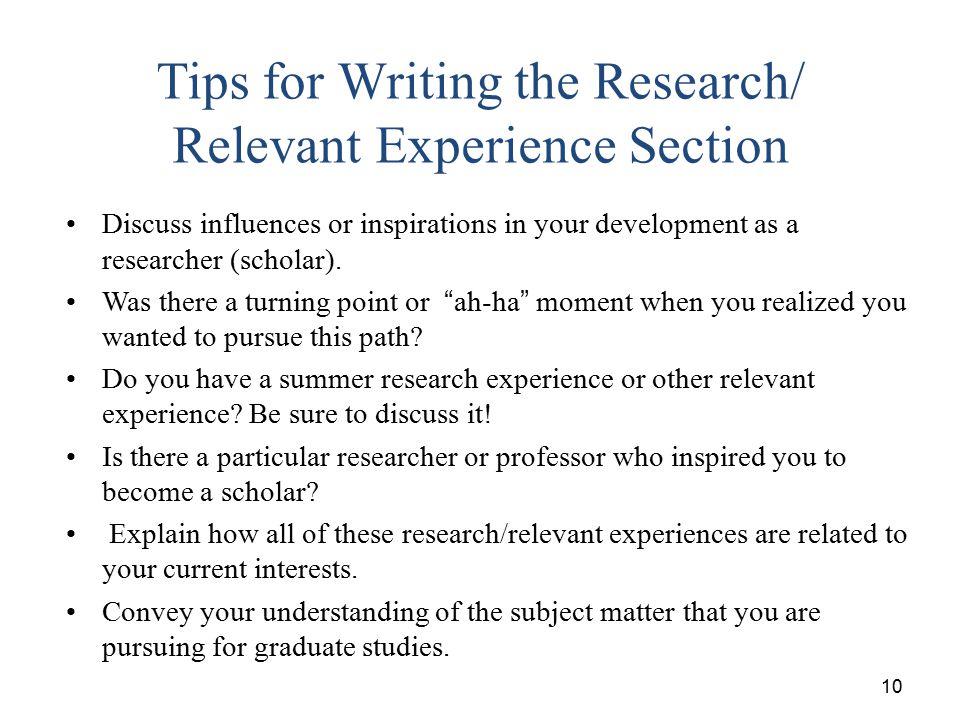 Tips for Writing the Research/ Relevant Experience Section

• Discuss influences or inspirations in your development as a researcher (scholar).

• Was there a turning point or “ah-ha” moment when you realized you wanted to pursue this path?

• Do you have a summer research experience or other relevant experience? Be sure to discuss it!

• Is there a particular researcher or professor who inspired you to become a scholar?

• Explain how all of these research/relevant experiences are related to your current interests.

• Convey your understanding of the subject matter that you are pursuing for graduate studies.

10